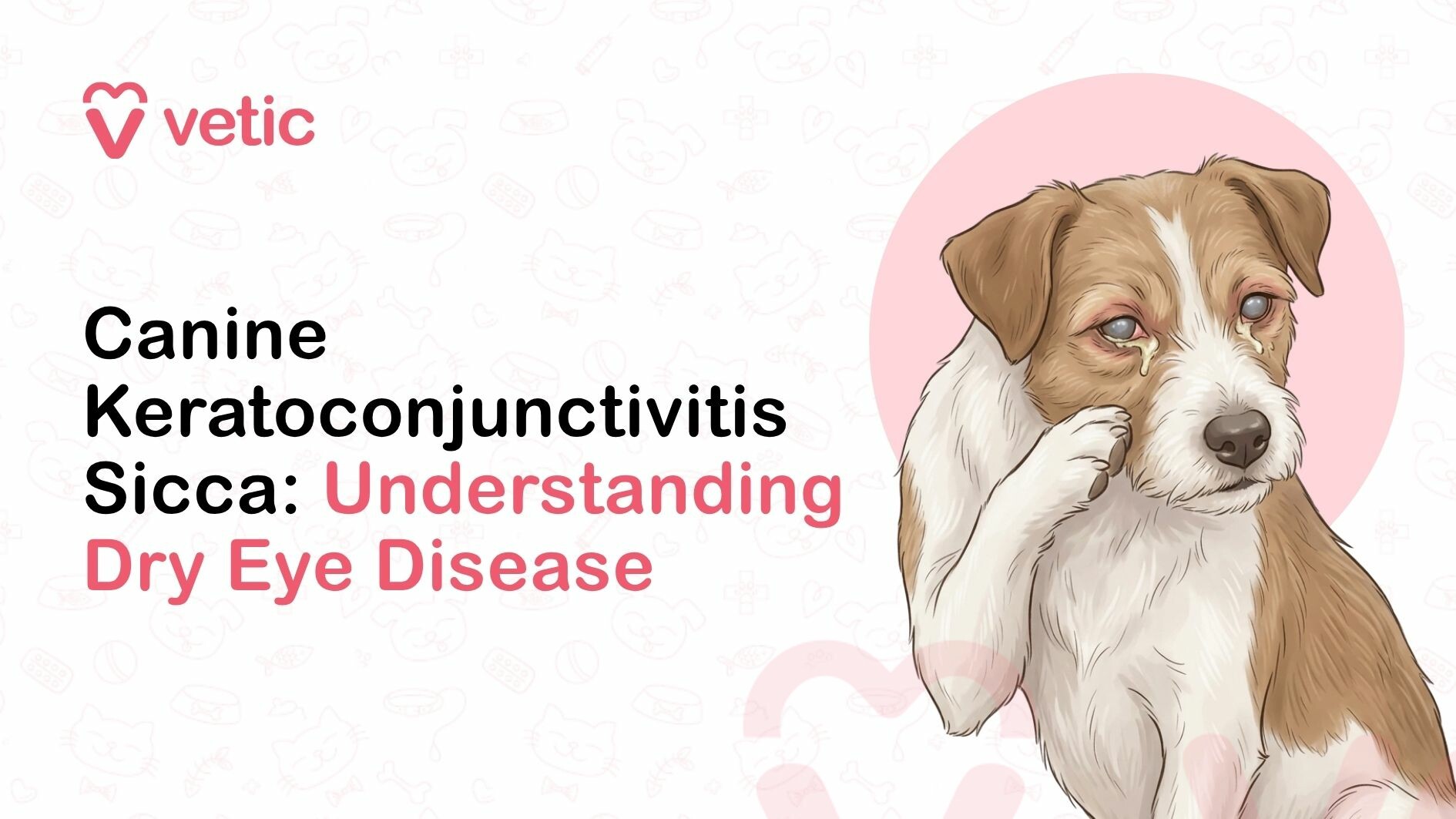 vetic

Canine Keratoconjunctivitis Sicca: Understanding Dry Eye Disease